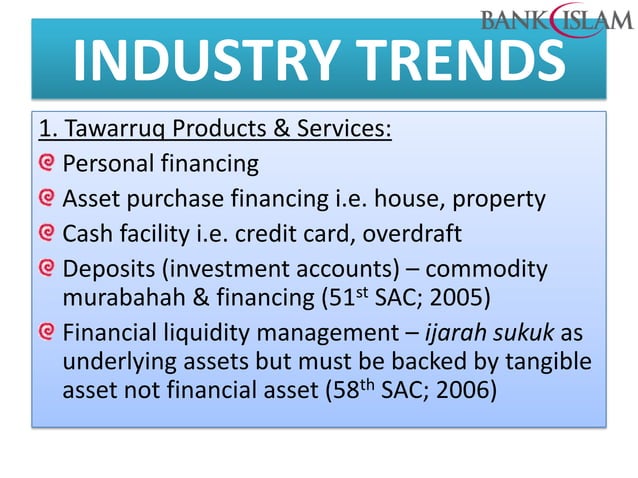 BANK ISLAM

INDUSTRY TRENDS

1. Tawarruq Products & Services:

Personal financing

Asset purchase financing i.e. house, property

Cash facility i.e. credit card, overdraft

Deposits (investment accounts) – commodity murabahah & financing (51$^{st}$ SAC; 2005)

Financial liquidity management – ijarah sukuk as underlying assets but must be backed by tangible asset not financial asset (58$^{th}$ SAC; 2006)